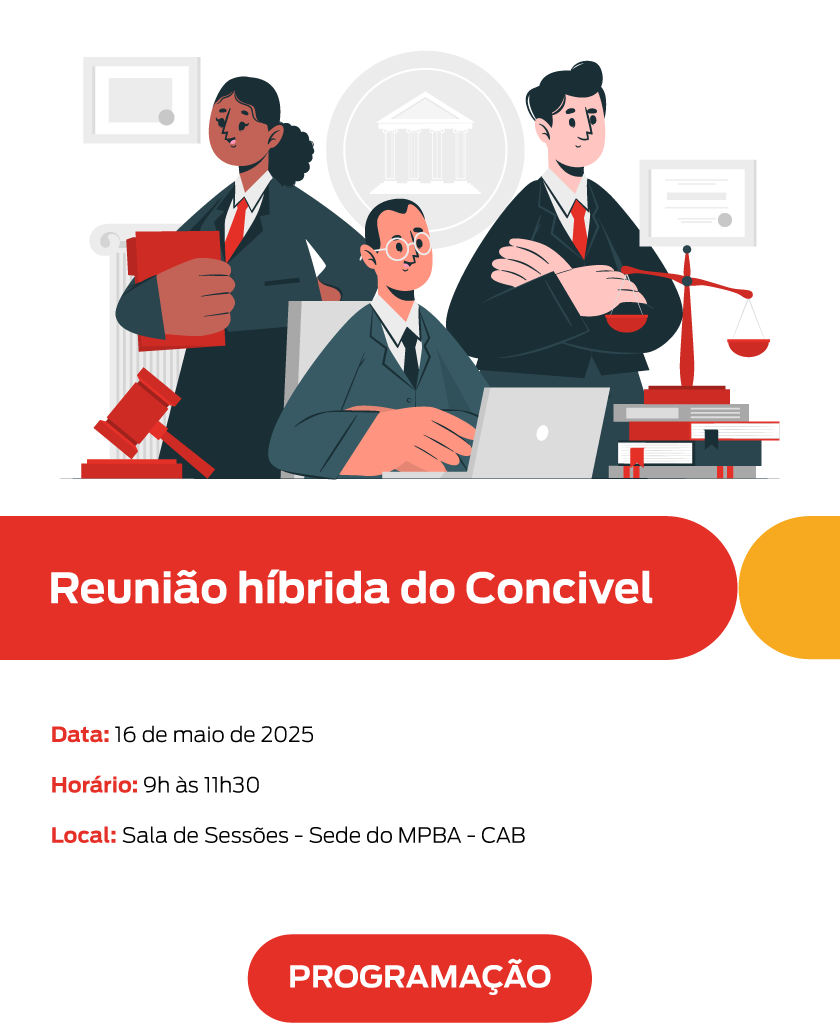 Reunião híbrida do Concivel

Data: 16 de maio de 2025

Horário: 9h às 11h30

Local: Sala de Sessões - Sede do MPBA - CAB

PROGRAMAÇÃO